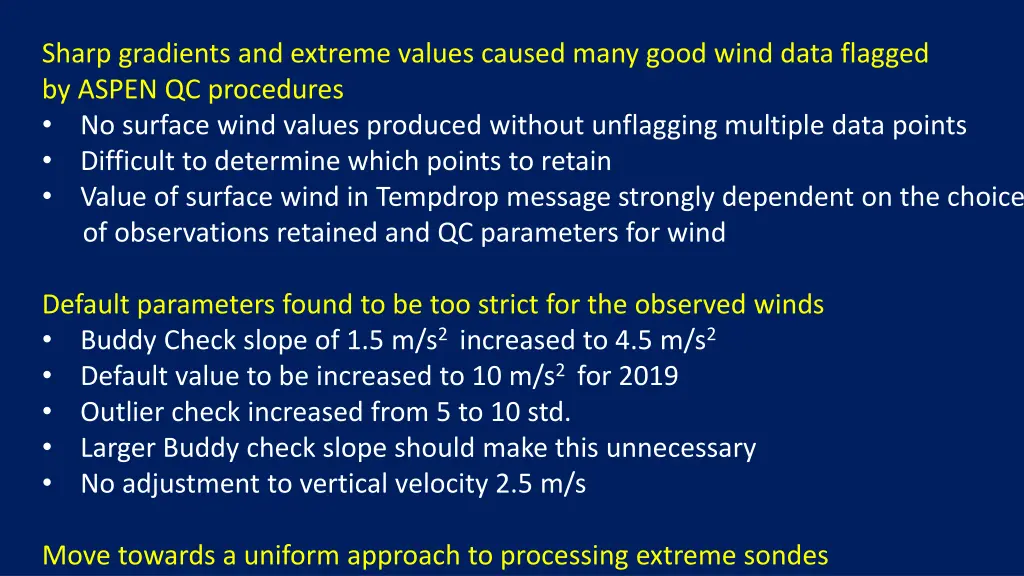 Sharp gradients and extreme values caused many good wind data flagged by ASPEN QC procedures
• No surface wind values produced without unflagging multiple data points
• Difficult to determine which points to retain
• Value of surface wind in Tempdrop message strongly dependent on the choice of observations retained and QC parameters for wind

Default parameters found to be too strict for the observed winds
• Buddy Check slope of 1.5 m/s$^2$ increased to 4.5 m/s$^2$
• Default value to be increased to 10 m/s$^2$ for 2019
• Outlier check increased from 5 to 10 std.
• Larger Buddy check slope should make this unnecessary
• No adjustment to vertical velocity 2.5 m/s

Move towards a uniform approach to processing extreme sondes